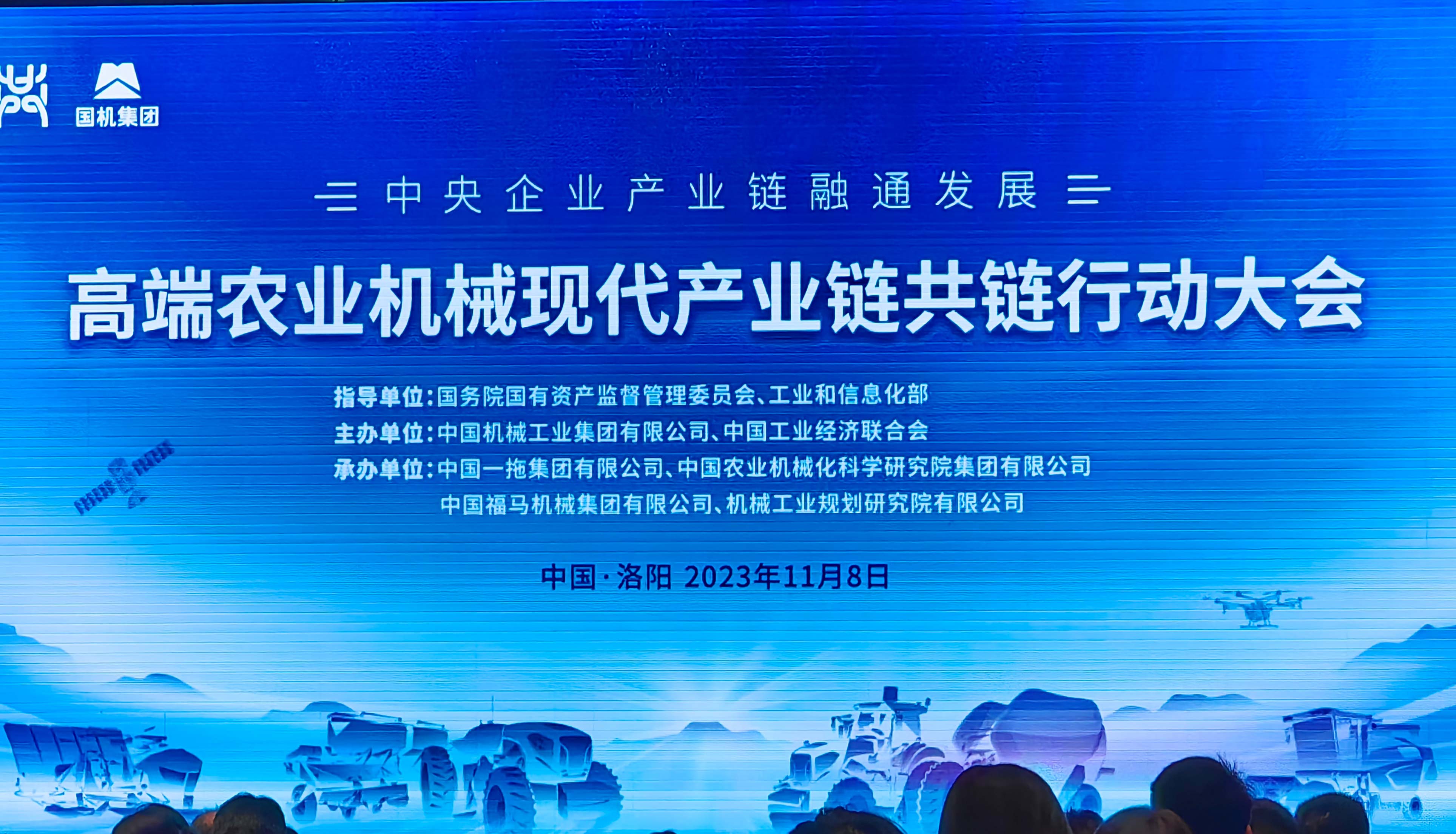 国机集团

中央企业产业链融通发展

高端农业机械现代产业链共链行动大会

指导单位：国务院国有资产监督管理委员会、工业和信息化部
主办单位：中国机械工业集团有限公司、中国工业经济联合会
承办单位：中国一拖集团有限公司、中国农业机械化科学研究院集团有限公司
中国福马机械集团有限公司、机械工业规划研究院有限公司

中国·洛阳 2023年11月8日